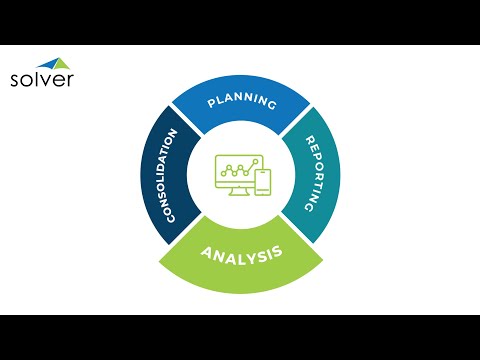 solver

PLANNING

REPORTING

ANALYSIS

CONSOLIDATION